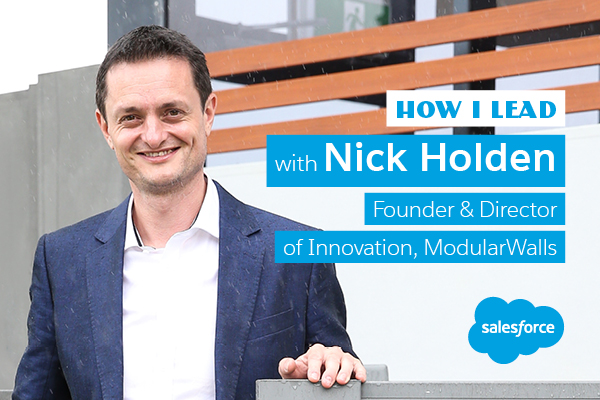 HOW I LEAD

with Nick Holden

Founder & Director of Innovation, ModularWalls

salesforce